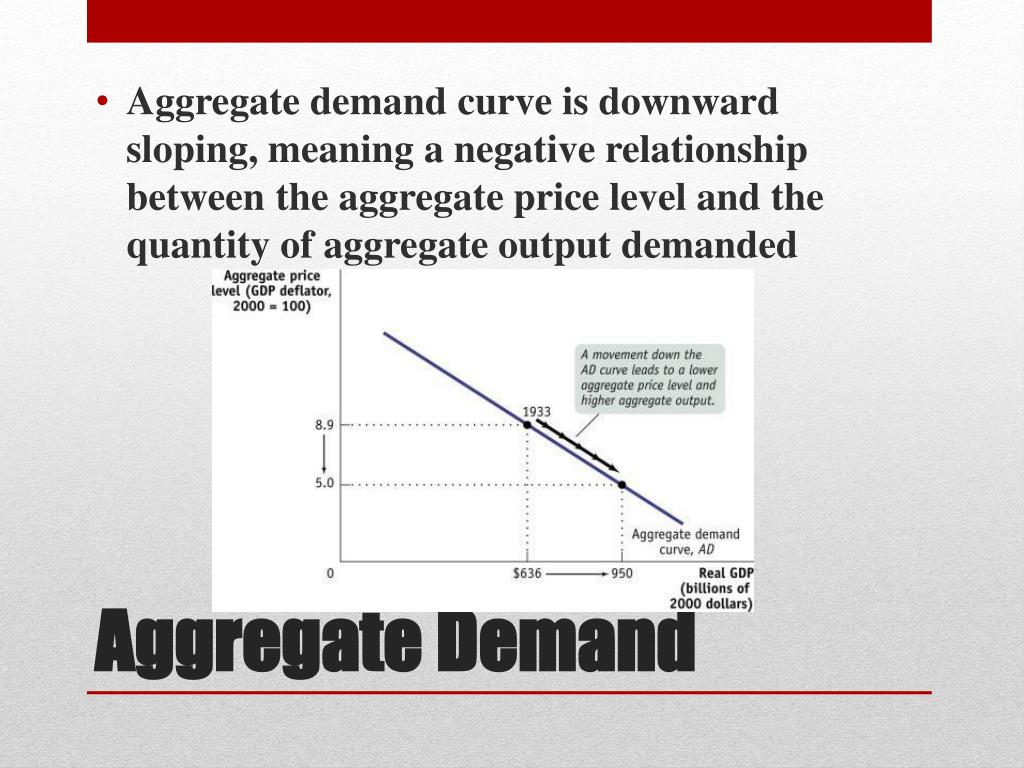 • Aggregate demand curve is downward sloping, meaning a negative relationship between the aggregate price level and the quantity of aggregate output demanded

Aggregate price level (GDP deflator, 2000 = 100)

A movement down the AD curve leads to a lower aggregate price level and higher aggregate output.

1933

8.9

5.0

Aggregate demand curve, AD

0

$636

950

Real GDP (billions of 2000 dollars)

Aggregate Demand